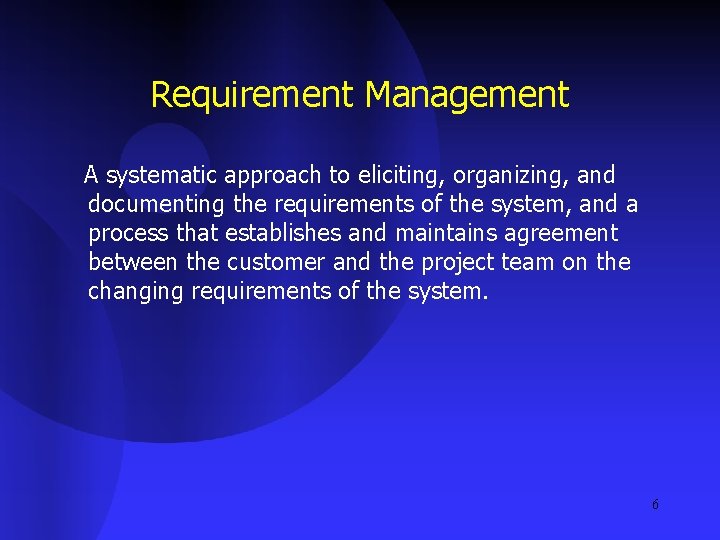 Requirement Management

A systematic approach to eliciting, organizing, and documenting the requirements of the system, and a process that establishes and maintains agreement between the customer and the project team on the changing requirements of the system.

6